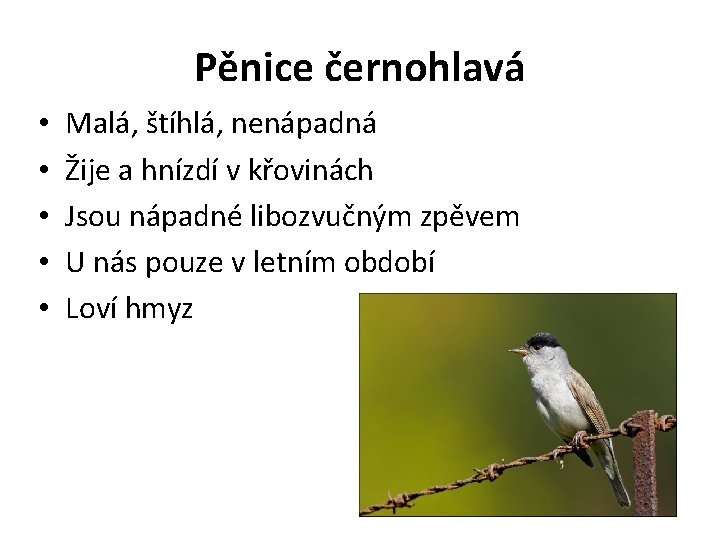 Pěnice černohlavá

• Malá, štíhlá, nenápadná
• Žije a hnízdí v křovinách
• Jsou nápadné libozvučným zpěvem
• U nás pouze v letním období
• Loví hmyz